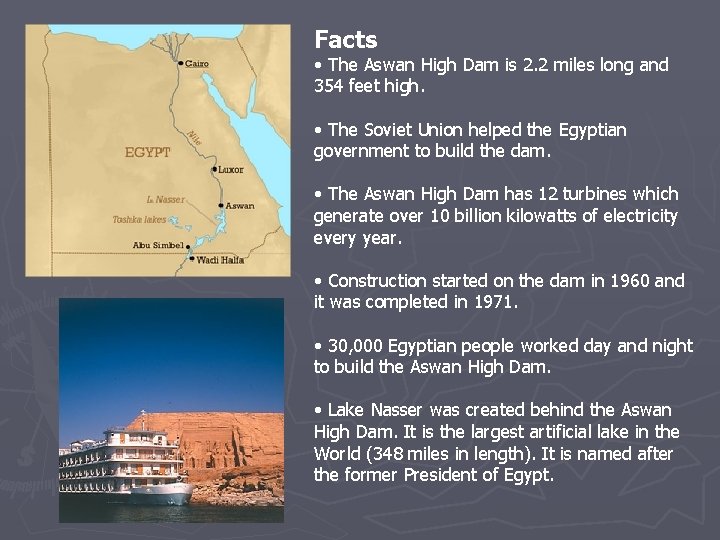 Cairo
Nile
EGYPT
Luxor
L. Nasser
Aswan
Toshka lakes
Abu Simbel
Wadi Halfa

Facts

• The Aswan High Dam is 2.2 miles long and 354 feet high.

• The Soviet Union helped the Egyptian government to build the dam.

• The Aswan High Dam has 12 turbines which generate over 10 billion kilowatts of electricity every year.

• Construction started on the dam in 1960 and it was completed in 1971.

• 30,000 Egyptian people worked day and night to build the Aswan High Dam.

• Lake Nasser was created behind the Aswan High Dam. It is the largest artificial lake in the World (348 miles in length). It is named after the former President of Egypt.